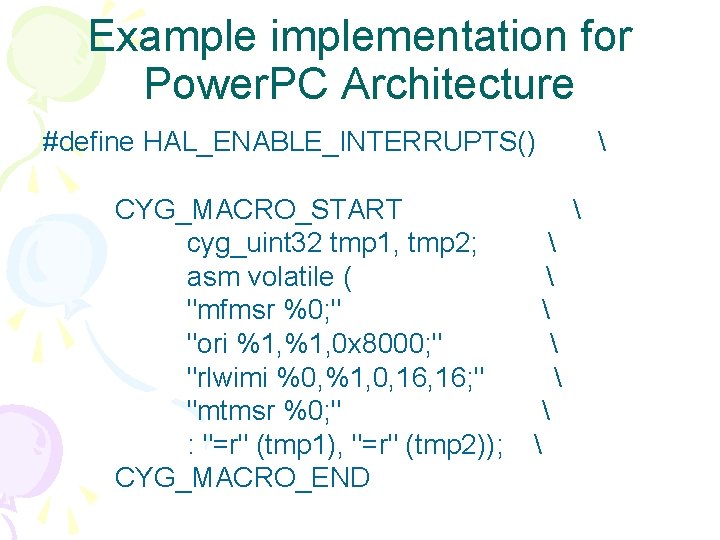 Example implementation for PowerPC Architecture

#define HAL_ENABLE_INTERRUPTS() \

CYG_MACRO_START \
cyg_uint32 tmp1, tmp2; \
asm volatile ( \
"mfmsr %0;" \
"ori %1,%1,0x8000;" \
"rlwimi %0,%1,0,16,16;" \
"mtmsr %0;" \
: "=r" (tmp1), "=r" (tmp2)); \
CYG_MACRO_END